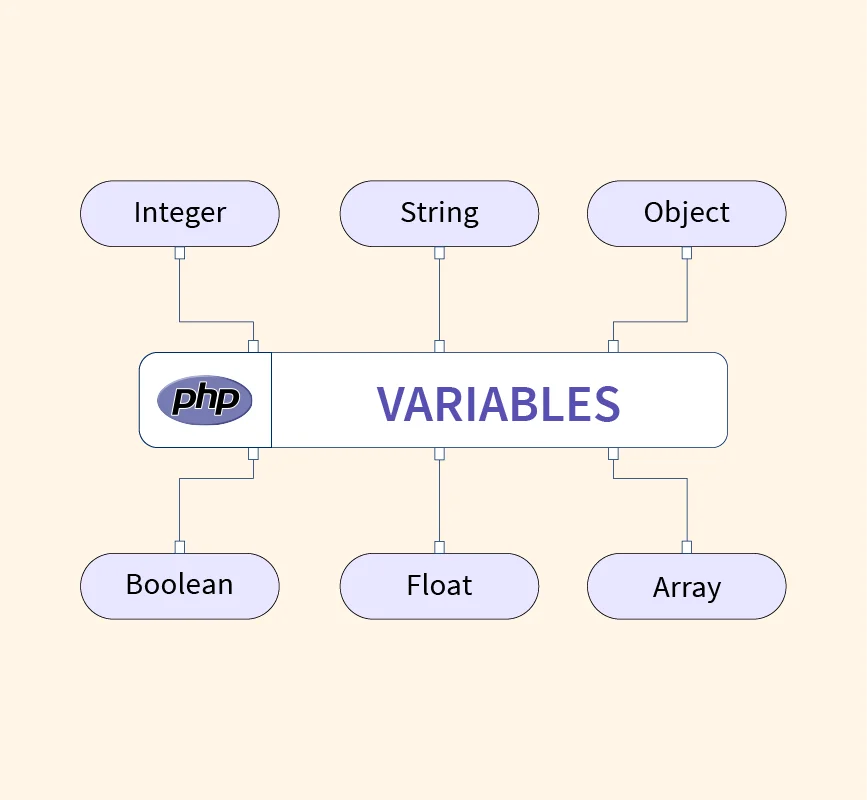 Integer
String
Object
php
VARIABLES
Boolean
Float
Array